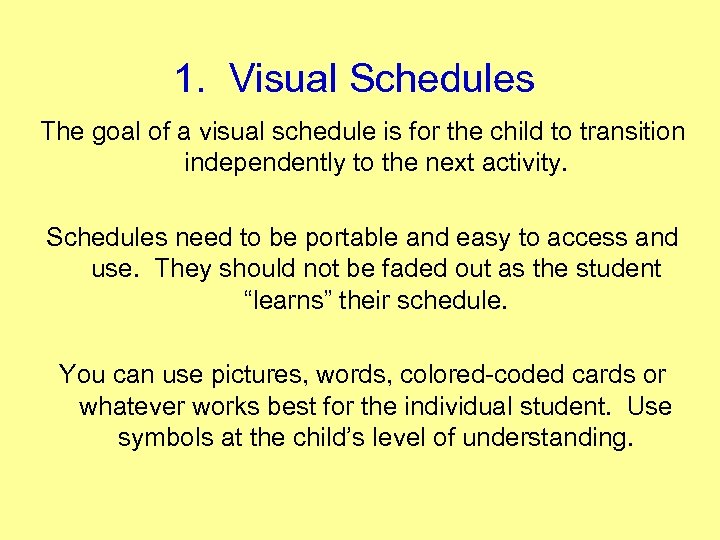 1. Visual Schedules

The goal of a visual schedule is for the child to transition independently to the next activity.

Schedules need to be portable and easy to access and use. They should not be faded out as the student “learns” their schedule.

You can use pictures, words, colored-coded cards or whatever works best for the individual student. Use symbols at the child’s level of understanding.